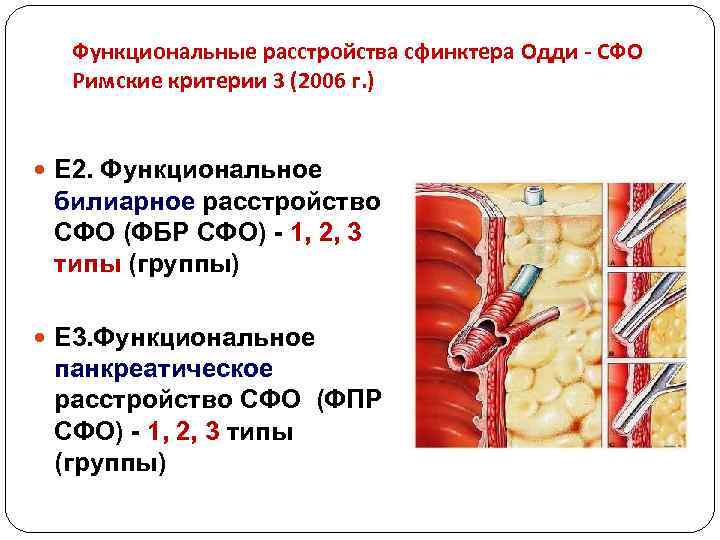 Функциональные расстройства сфинктера Одди - СФО
Римские критерии 3 (2006 г.)

Е2. Функциональное билиарное расстройство СФО (ФБР СФО) - 1, 2, 3 типы (группы)

Е3.Функциональное панкреатическое расстройство СФО (ФПР СФО) - 1, 2, 3 типы (группы)